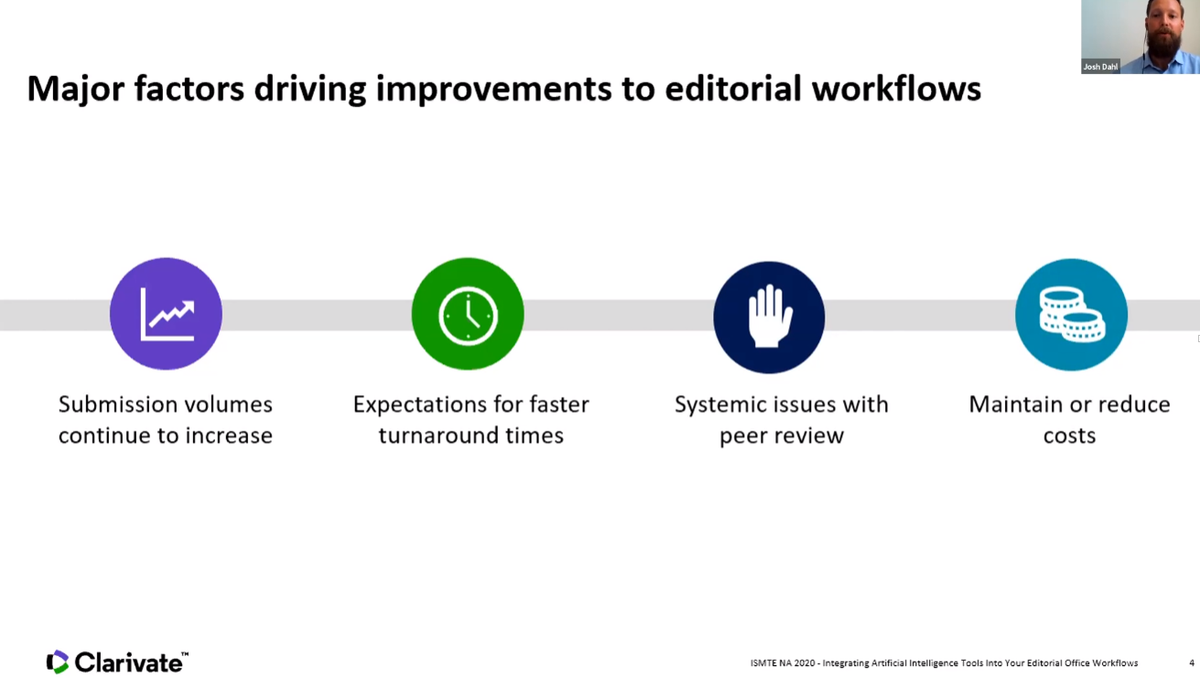 Josh Dahl

Major factors driving improvements to editorial workflows

Submission volumes continue to increase

Expectations for faster turnaround times

Systemic issues with peer review

Maintain or reduce costs

Clarivate™

ISMTE NA 2020 - Integrating Artificial Intelligence Tools Into Your Editorial Office Workflows 4